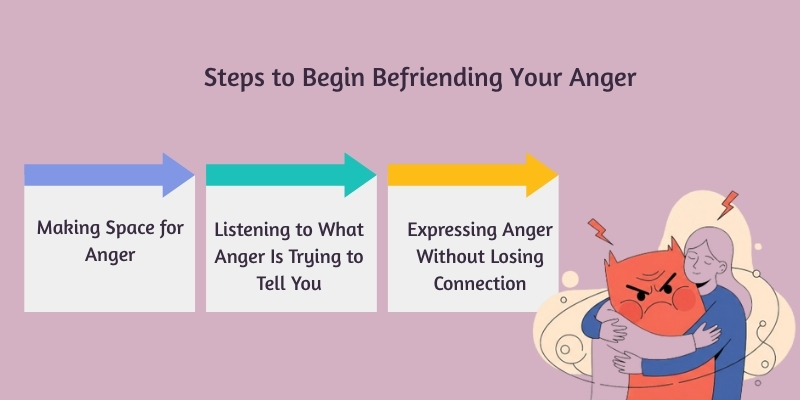 Steps to Begin Befriending Your Anger

Making Space for Anger

Listening to What Anger Is Trying to Tell You

Expressing Anger Without Losing Connection